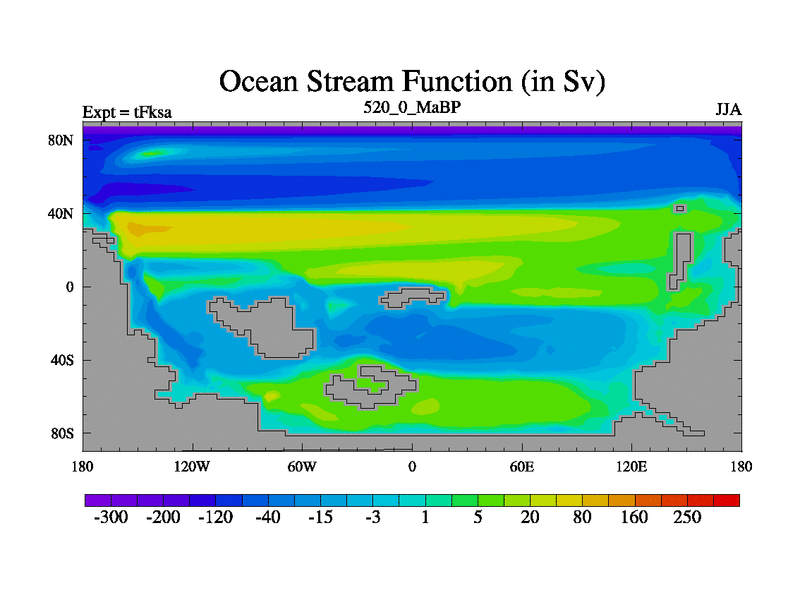 Ocean Stream Function (in Sv)

Expt = tFksa

520_0_MaBP

JJA

80N
40N
0
40S
80S

180
120W
60W
0
60E
120E
180

-300
-200
-120
-40
-15
-3
1
5
20
80
160
250